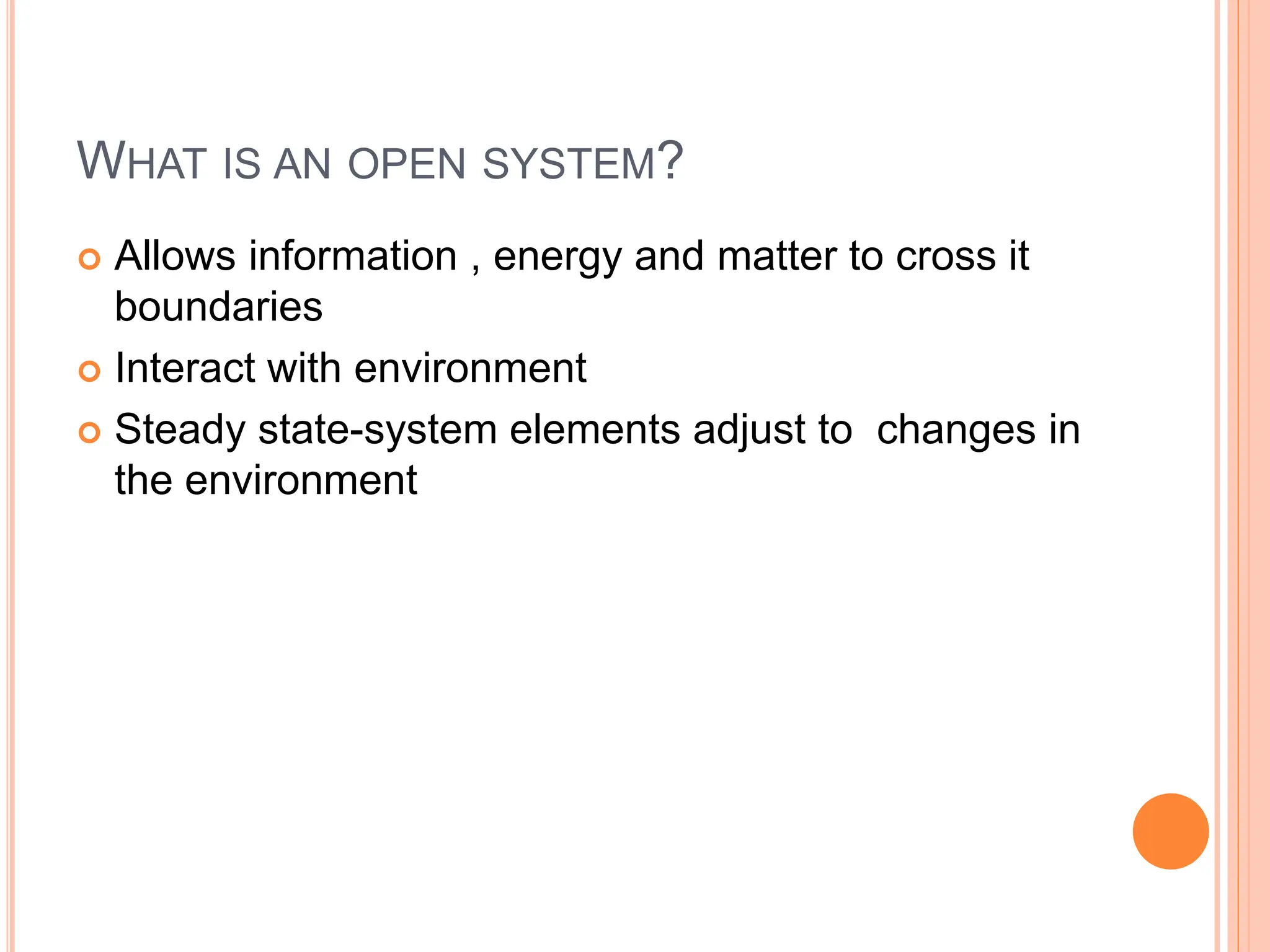 WHAT IS AN OPEN SYSTEM?

Allows information , energy and matter to cross it boundaries

Interact with environment

Steady state-system elements adjust to  changes in the environment